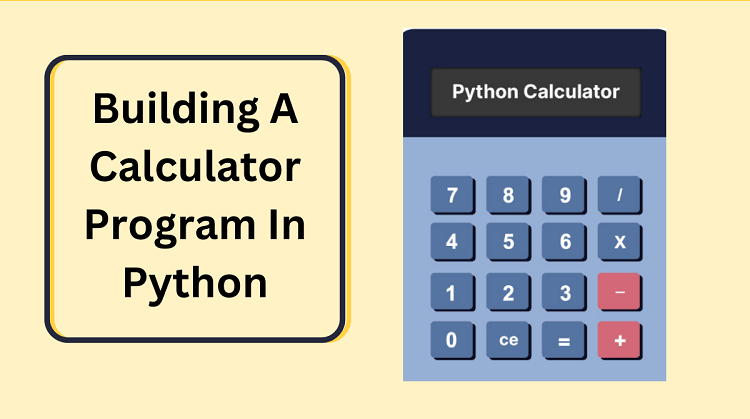 Building A Calculator Program In Python

Python Calculator

7 8 9 /
4 5 6 x
1 2 3 -
0 ce = +